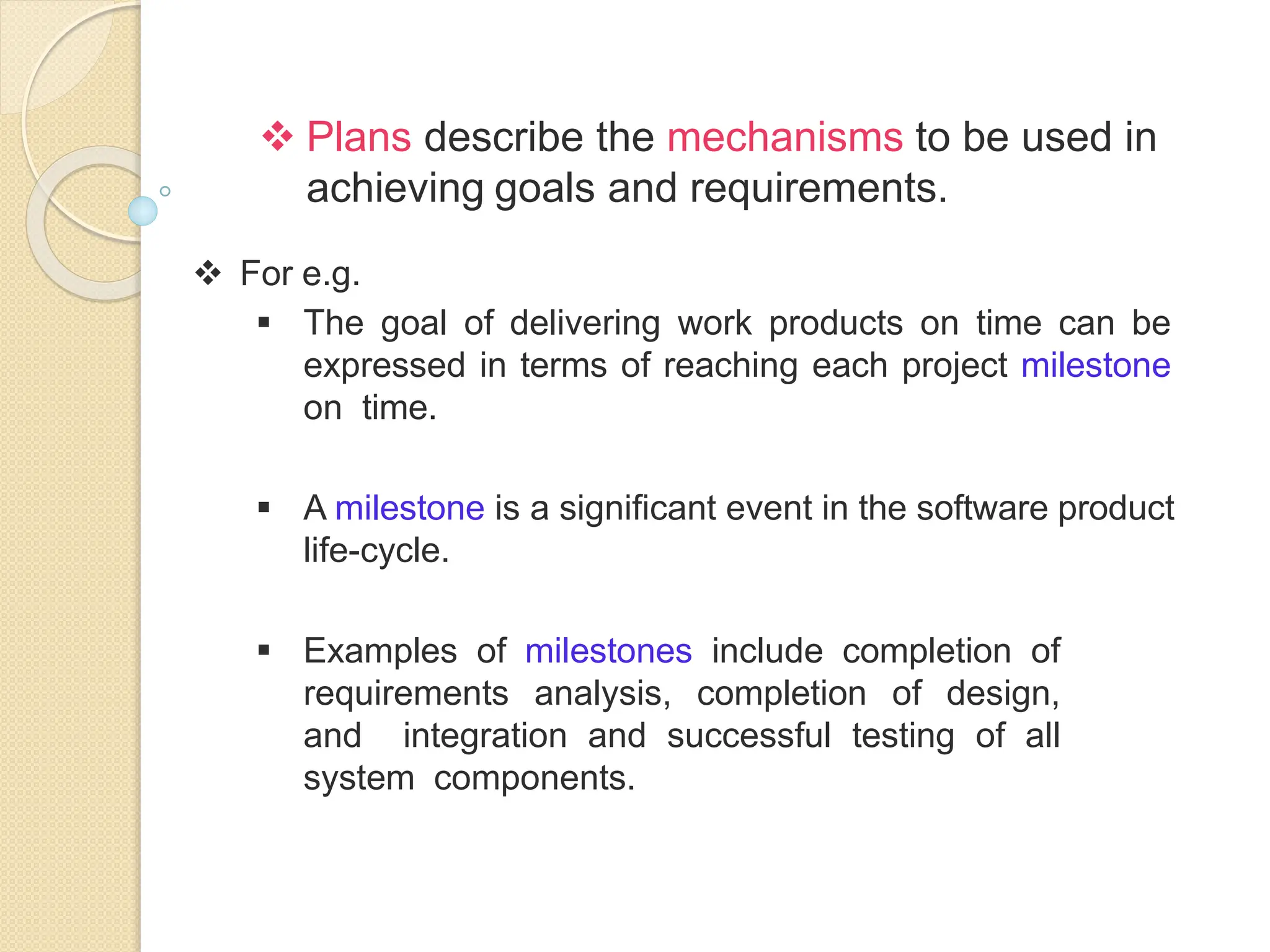 ❖ Plans describe the mechanisms to be used in achieving goals and requirements.

❖ For e.g.

▪ The goal of delivering work products on time can be expressed in terms of reaching each project milestone on time.

▪ A milestone is a significant event in the software product life-cycle.

▪ Examples of milestones include completion of requirements analysis, completion of design, and integration and successful testing of all system components.